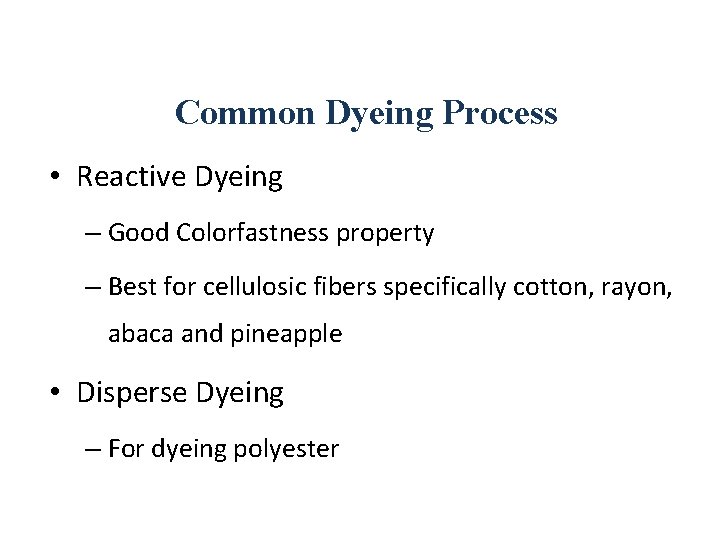 Common Dyeing Process

• Reactive Dyeing

– Good Colorfastness property

– Best for cellulosic fibers specifically cotton, rayon, abaca and pineapple

• Disperse Dyeing

– For dyeing polyester